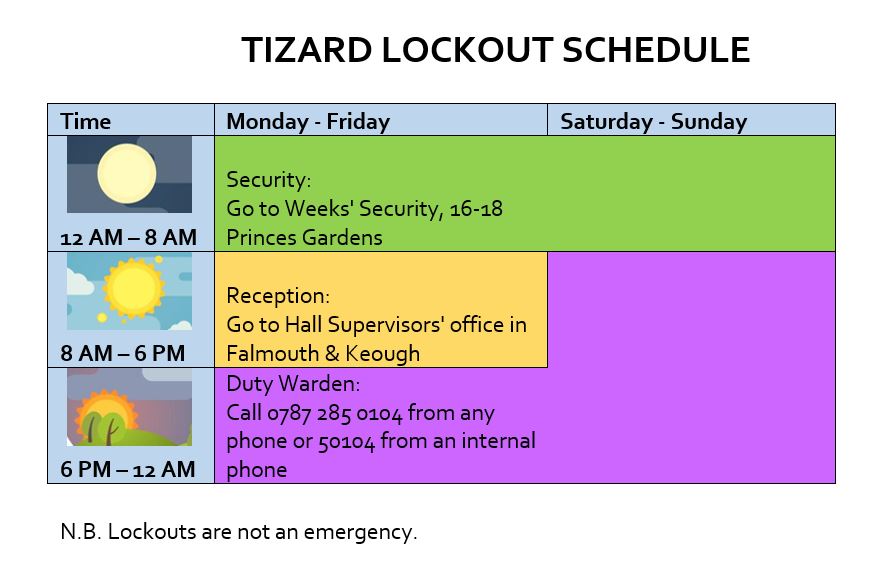 TIZARD LOCKOUT SCHEDULE

| Time | Monday - Friday | Saturday - Sunday |
|---|---|---|
| 12 AM – 8 AM | Security: Go to Weeks' Security, 16-18 Princes Gardens | |
| 8 AM – 6 PM | Reception: Go to Hall Supervisors' office in Falmouth & Keough | |
| 6 PM – 12 AM | Duty Warden: Call 0787 285 0104 from any phone or 50104 from an internal phone | |

N.B. Lockouts are not an emergency.